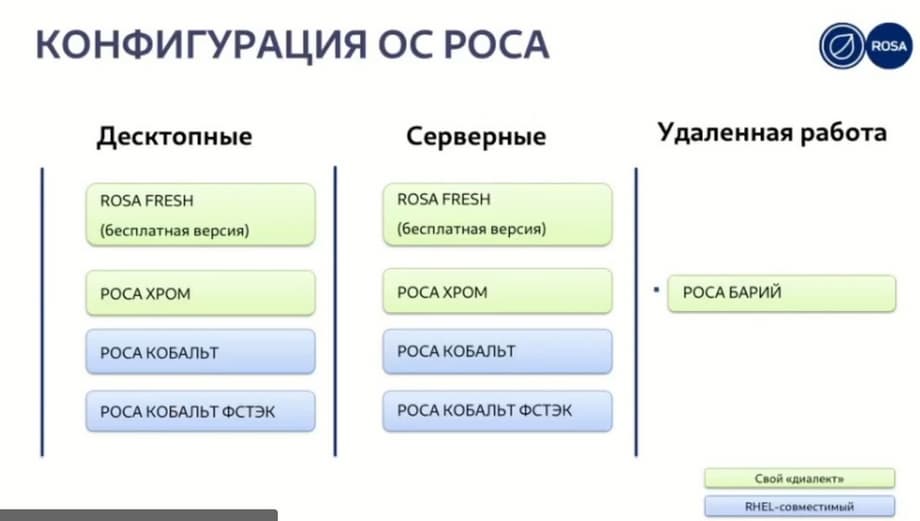 КОНФИГУРАЦИЯ ОС РОСА

ROSA

Десктопные

ROSA FRESH
(бесплатная версия)

РОСА ХРОМ

РОСА КОБАЛЬТ

РОСА КОБАЛЬТ ФСТЭК

Серверные

ROSA FRESH
(бесплатная версия)

РОСА ХРОМ

РОСА КОБАЛЬТ

РОСА КОБАЛЬТ ФСТЭК

Удаленная работа

РОСА БАРИЙ

Свой «диалект»

RHEL-совместимый